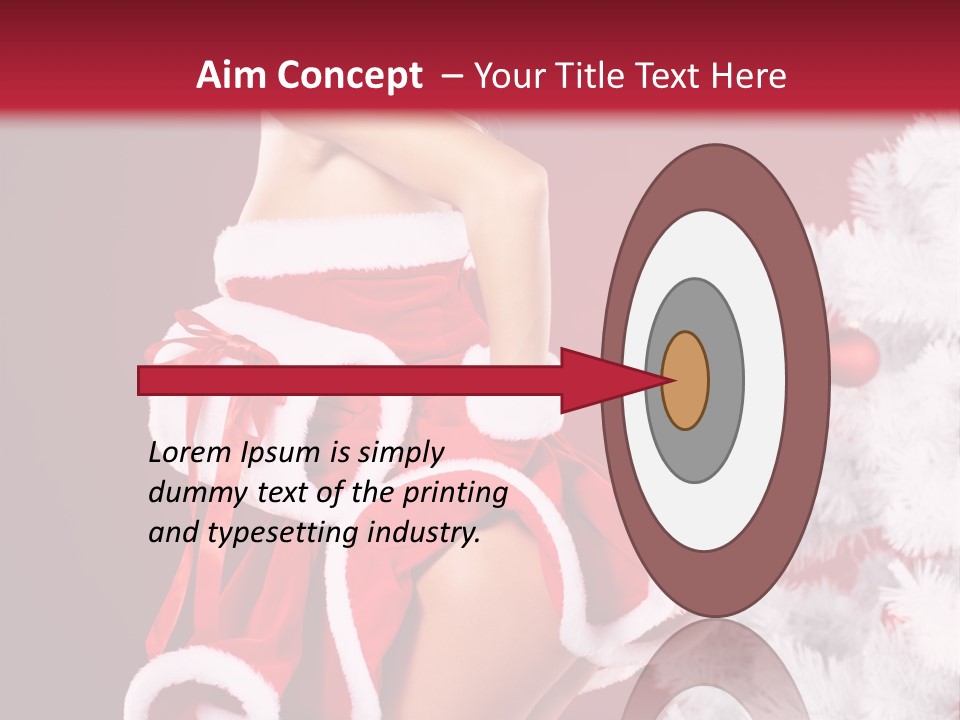 Aim Concept – Your Title Text Here

Lorem Ipsum is simply dummy text of the printing and typesetting industry.